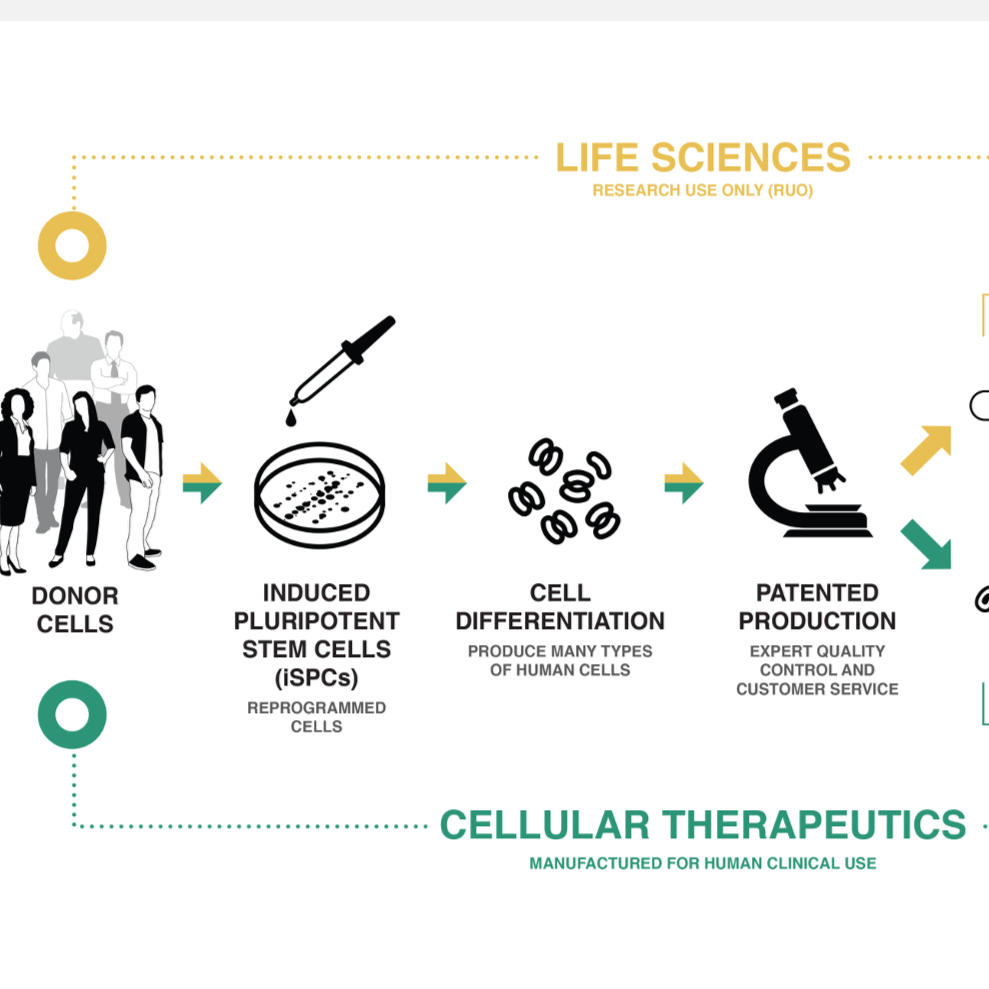 LIFE SCIENCES
RESEARCH USE ONLY (RUO)

DONOR CELLS

INDUCED PLURIPOTENT STEM CELLS (iSPCs)
REPROGRAMMED CELLS

CELL DIFFERENTIATION
PRODUCE MANY TYPES OF HUMAN CELLS

PATENTED PRODUCTION
EXPERT QUALITY CONTROL AND CUSTOMER SERVICE

CELLULAR THERAPEUTICS
MANUFACTURED FOR HUMAN CLINICAL USE